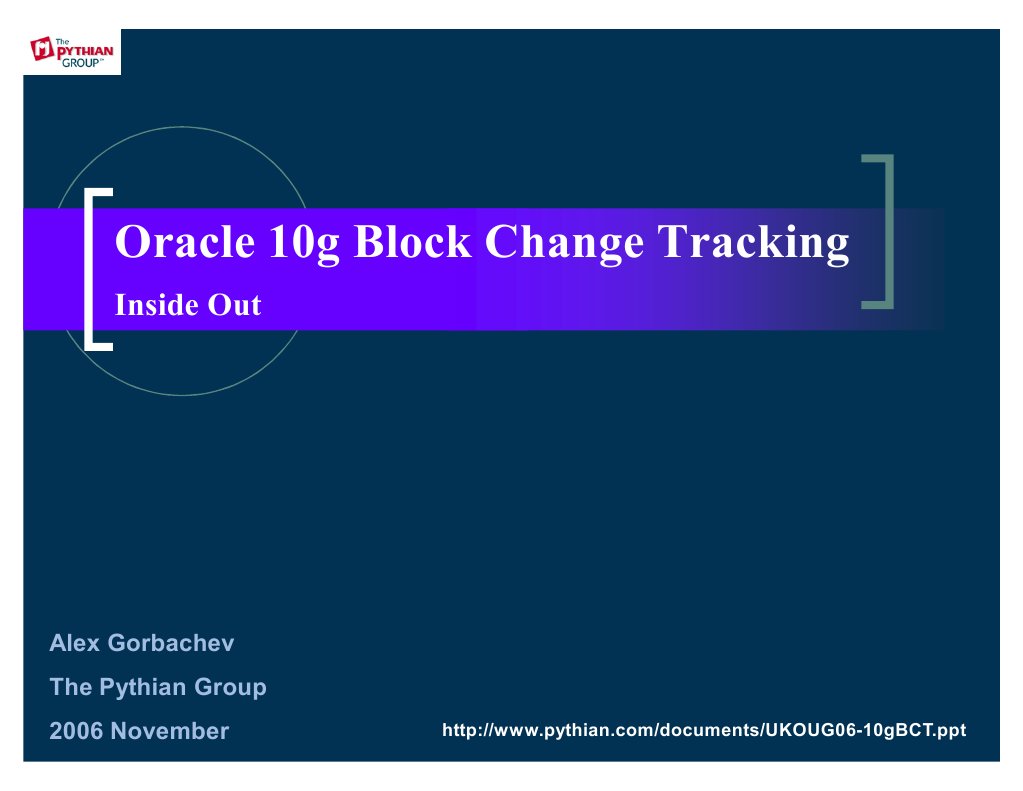 The PYTHIAN GROUP™

Oracle 10g Block Change Tracking

Inside Out

Alex Gorbachev

The Pythian Group

2006 November

http://www.pythian.com/documents/UKOUG06-10gBCT.ppt